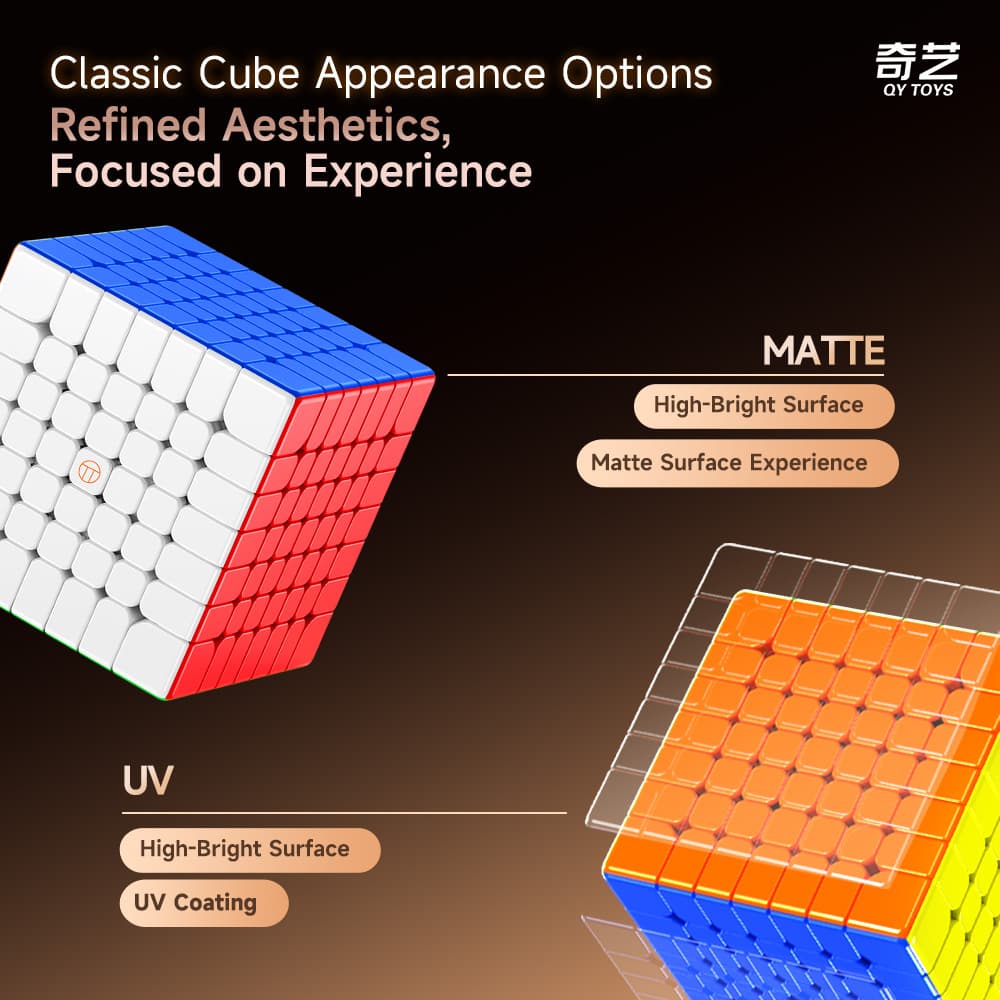 Classic Cube Appearance Options
Refined Aesthetics,
Focused on Experience

奇艺
QY TOYS

MATTE
High-Bright Surface
Matte Surface Experience

UV
High-Bright Surface
UV Coating